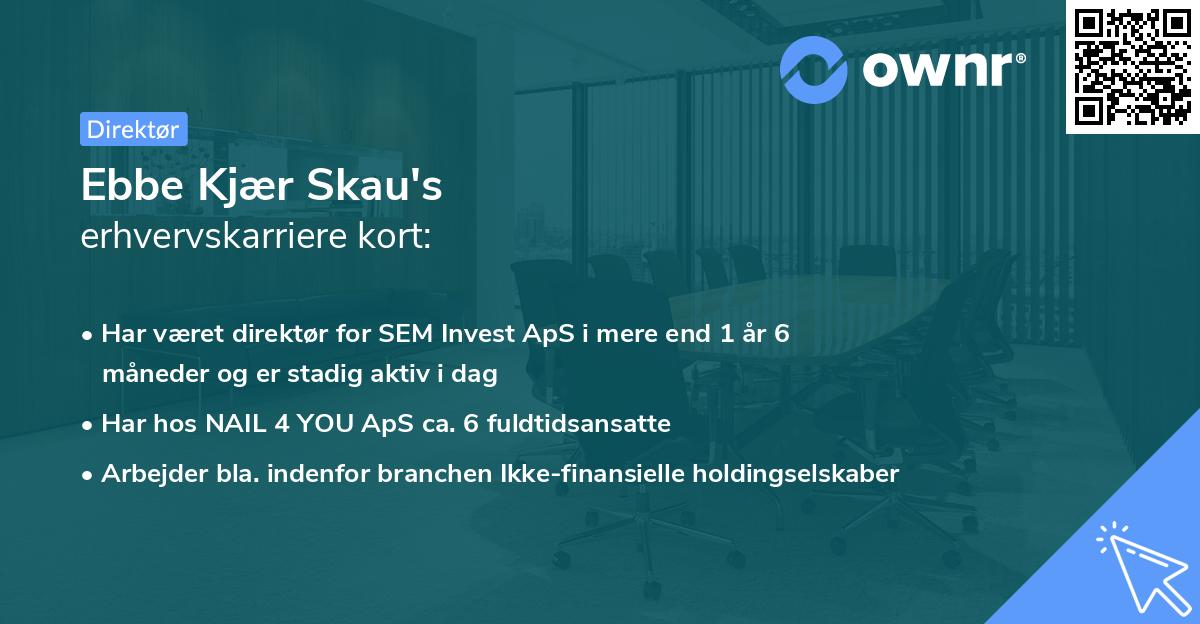 ownr®

Direktør

Ebbe Kjær Skau's
erhvervskarriere kort:

• Har været direktør for SEM Invest ApS i mere end 1 år 6 måneder og er stadig aktiv i dag
• Har hos NAIL 4 YOU ApS ca. 6 fuldtidsansatte
• Arbejder bla. indenfor branchen Ikke-finansielle holdingselskaber